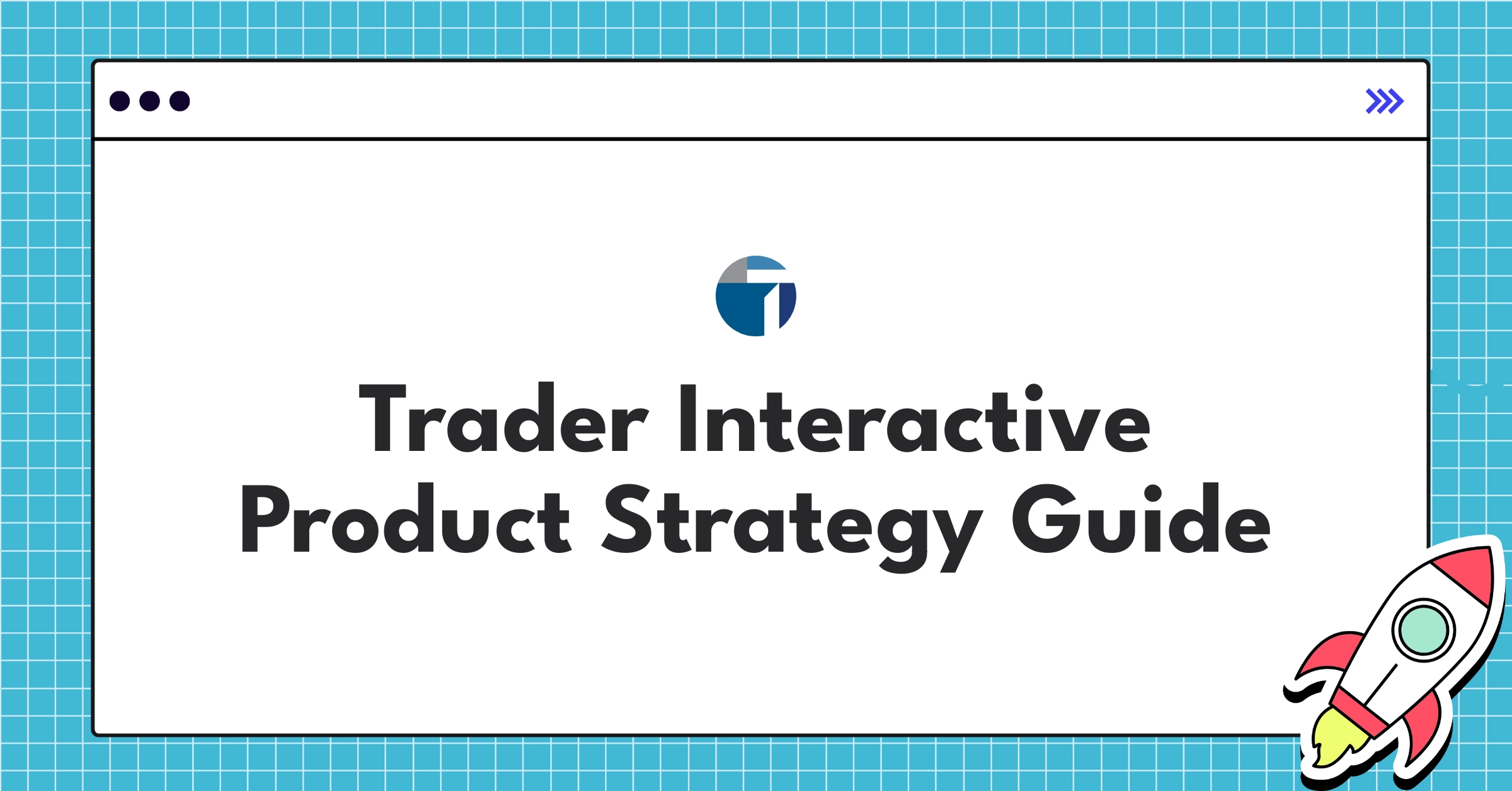 Trader Interactive Product Strategy Guide